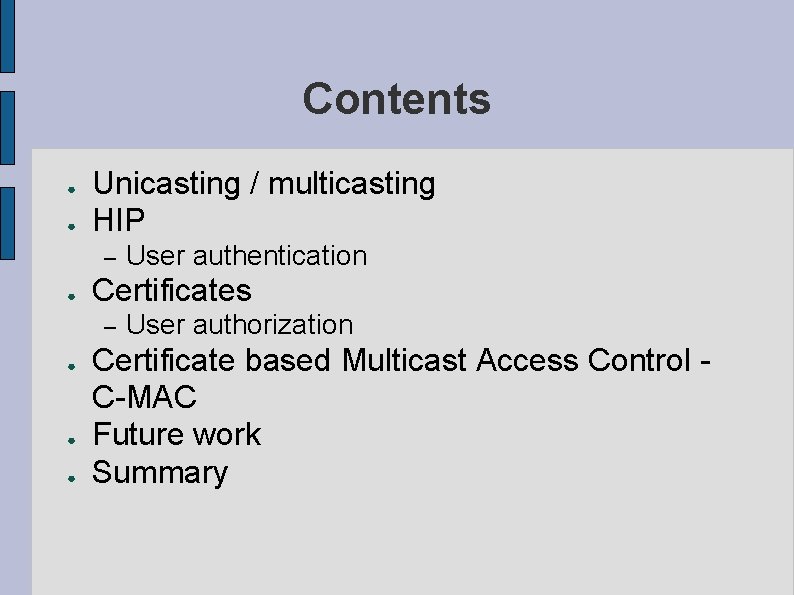 Contents

- Unicasting / multicasting
- HIP
  – User authentication
- Certificates
  – User authorization
- Certificate based Multicast Access Control - C-MAC
- Future work
- Summary